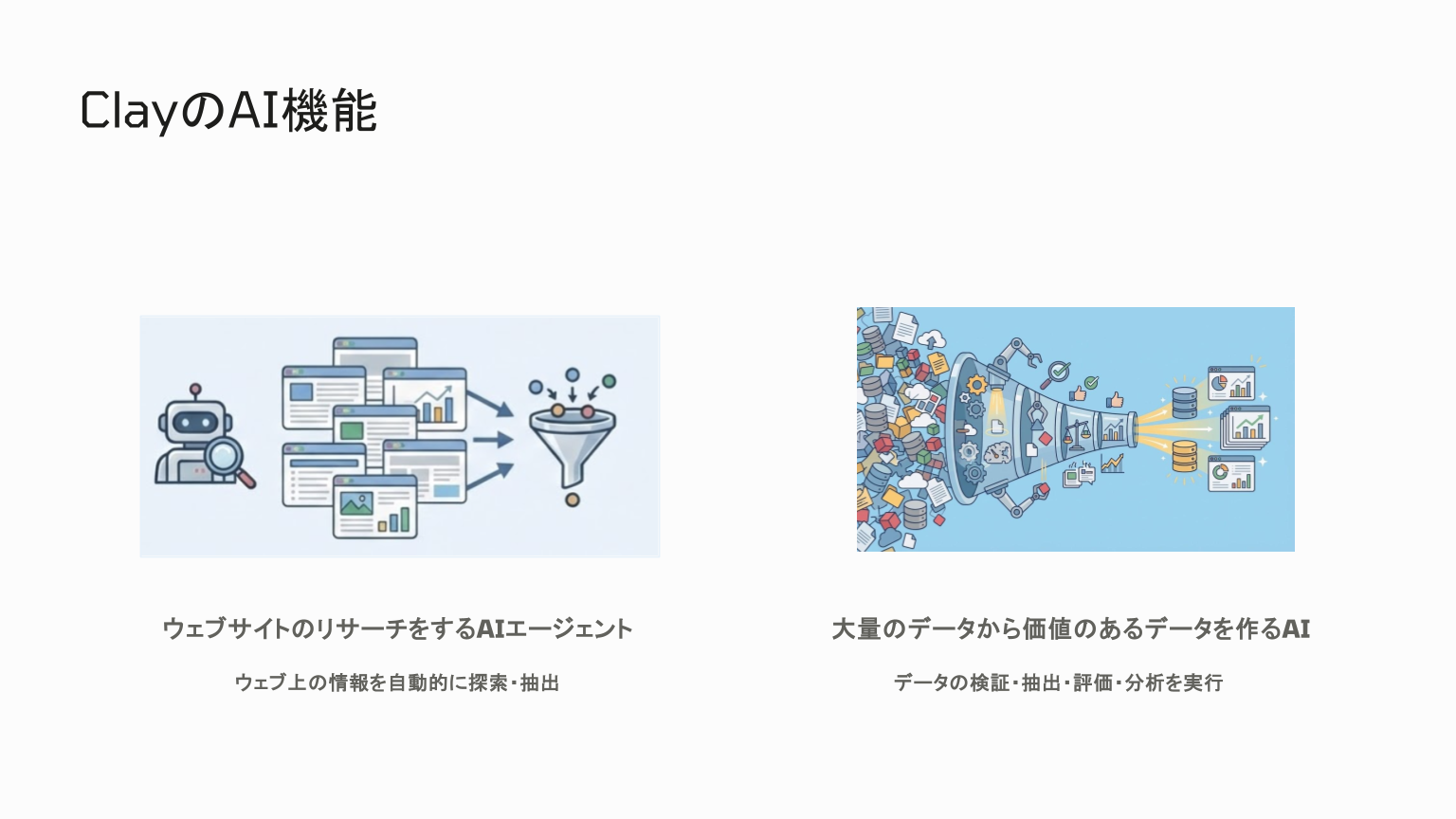 ClayのAI機能

ウェブサイトのリサーチをするAIエージェント

ウェブ上の情報を自動的に探索・抽出

大量のデータから価値のあるデータを作るAI

データの検証・抽出・評価・分析を実行